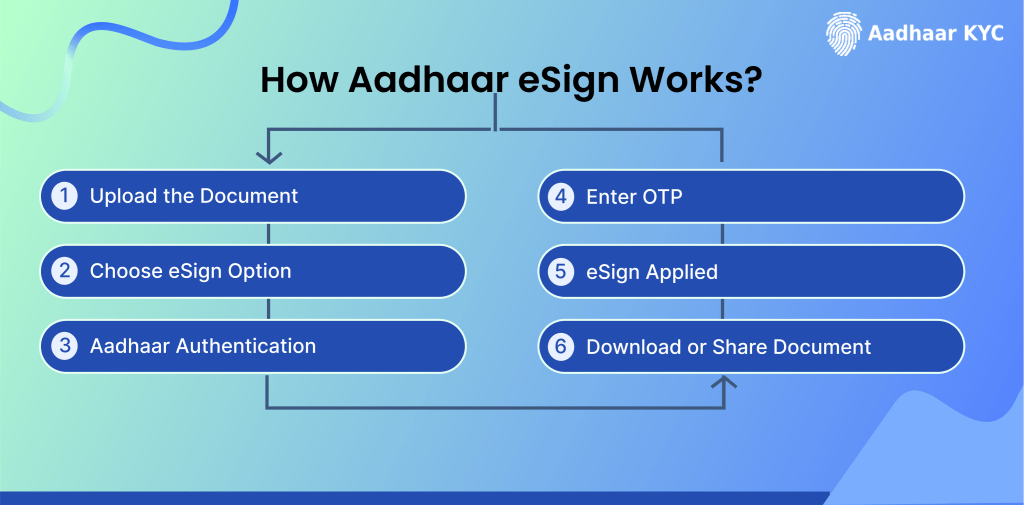 Aadhaar KYC

How Aadhaar eSign Works?

1 Upload the Document

2 Choose eSign Option

3 Aadhaar Authentication

4 Enter OTP

5 eSign Applied

6 Download or Share Document